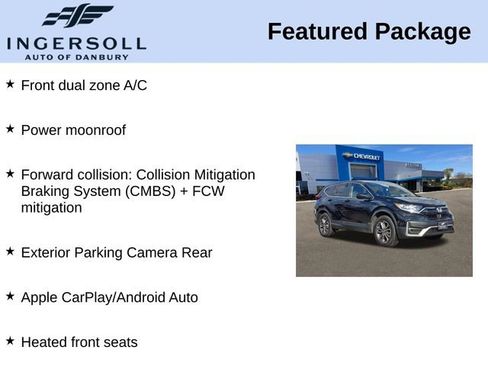 INGERSOLL
AUTO OF DANBURY

Featured Package

★ Front dual zone A/C

★ Power moonroof

★ Forward collision: Collision Mitigation Braking System (CMBS) + FCW mitigation

★ Exterior Parking Camera Rear

★ Apple CarPlay/Android Auto

★ Heated front seats

CHEVROLET